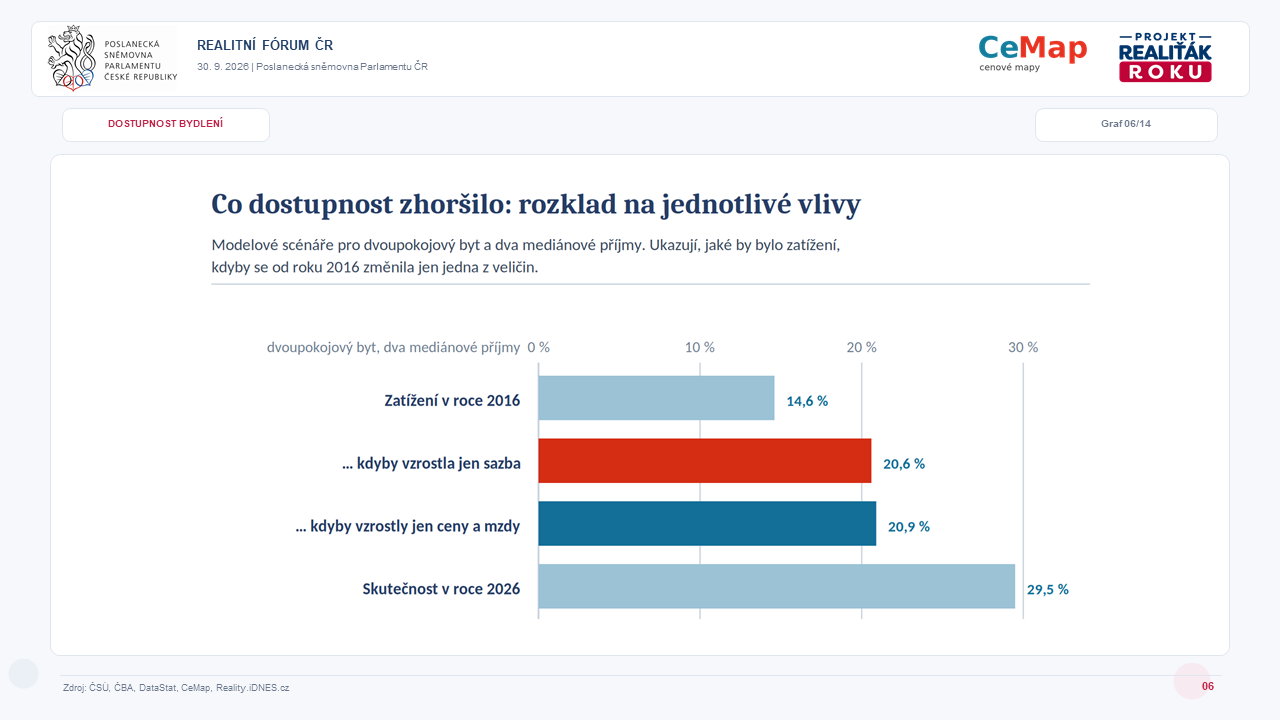 POSLANECKÁ
SNĚMOVNA
PARLAMENTU
ČESKÉ REPUBLIKY

REALITNÍ FÓRUM ČR
30. 9. 2026 | Poslanecká sněmovna Parlamentu ČR

CeMap
cenové mapy

PROJEKT
REALIŤÁK
ROKU

DOSTUPNOST BYDLENÍ

Graf 06/14

Co dostupnost zhoršilo: rozklad na jednotlivé vlivy

Modelové scénáře pro dvoupokojový byt a dva mediánové příjmy. Ukazují, jaké by bylo zatížení, kdyby se od roku 2016 změnila jen jedna z veličin.

dvoupokojový byt, dva mediánové příjmy
0 %
10 %
20 %
30 %

Zatížení v roce 2016
14,6 %

... kdyby vzrostla jen sazba
20,6 %

... kdyby vzrostly jen ceny a mzdy
20,9 %

Skutečnost v roce 2026
29,5 %

Zdroj: ČSÚ, ČBA, DataStat, CeMap, Reality.iDNES.cz

06